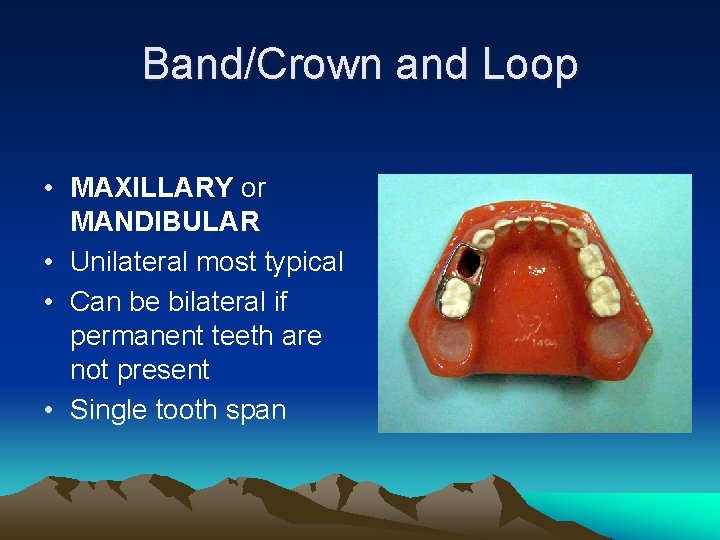 Band/Crown and Loop

• MAXILLARY or MANDIBULAR
• Unilateral most typical
• Can be bilateral if permanent teeth are not present
• Single tooth span